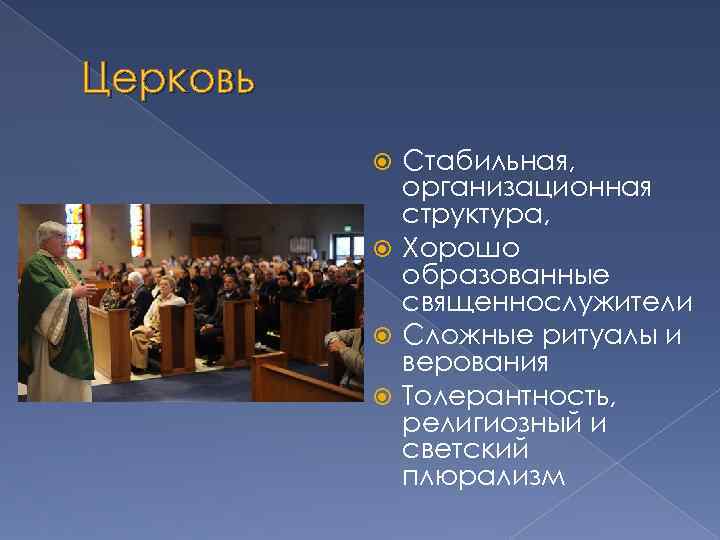 Церковь

Стабильная, организационная структура,
Хорошо образованные священнослужители
Сложные ритуалы и верования
Толерантность, религиозный и светский плюрализм